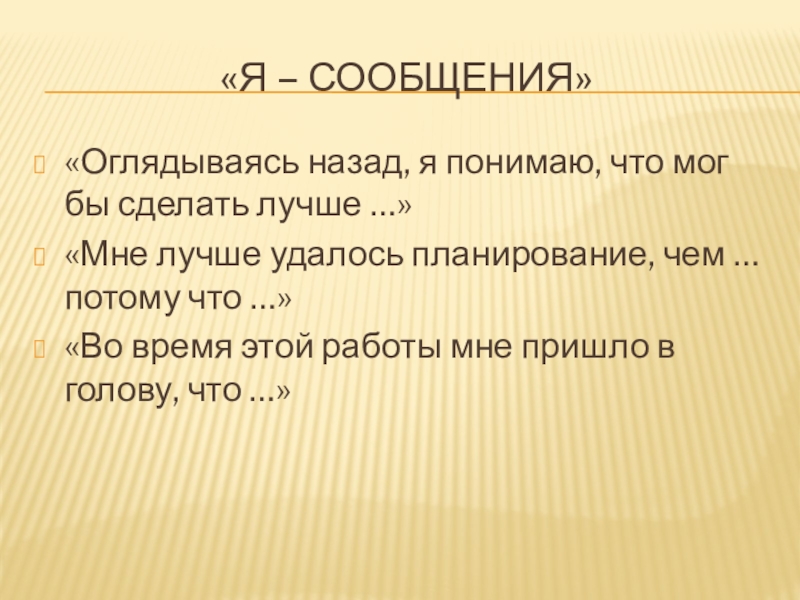 «Я – СООБЩЕНИЯ»

«Оглядываясь назад, я понимаю, что мог бы сделать лучше ...»

«Мне лучше удалось планирование, чем ... потому что ...»

«Во время этой работы мне пришло в голову, что ...»